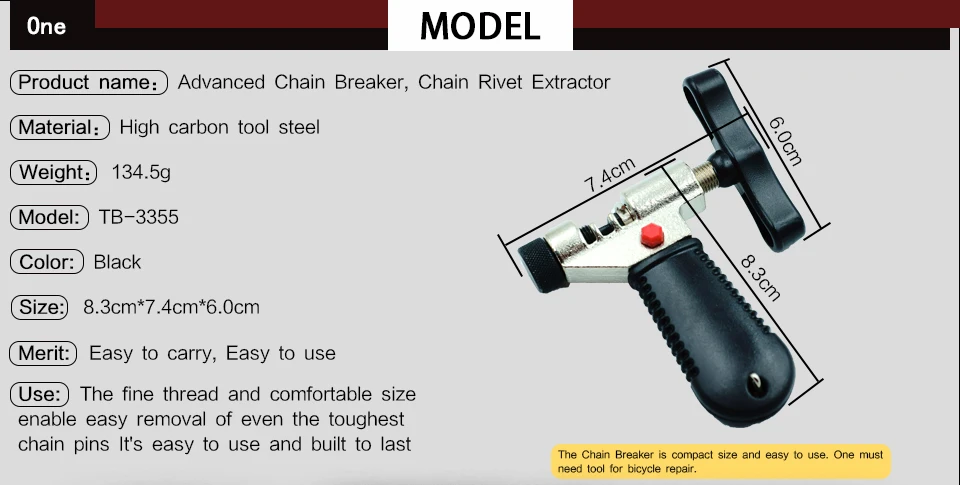 One

MODEL

Product name: Advanced Chain Breaker, Chain Rivet Extractor

Material: High carbon tool steel

Weight: 134.5g

Model: TB-3355

Color: Black

Size: 8.3cm*7.4cm*6.0cm

Merit: Easy to carry, Easy to use

Use: The fine thread and comfortable size enable easy removal of even the toughest chain pins It's easy to use and built to last

7.4cm

6.0cm

8.3cm

The Chain Breaker is compact size and easy to use. One must need tool for bicycle repair.